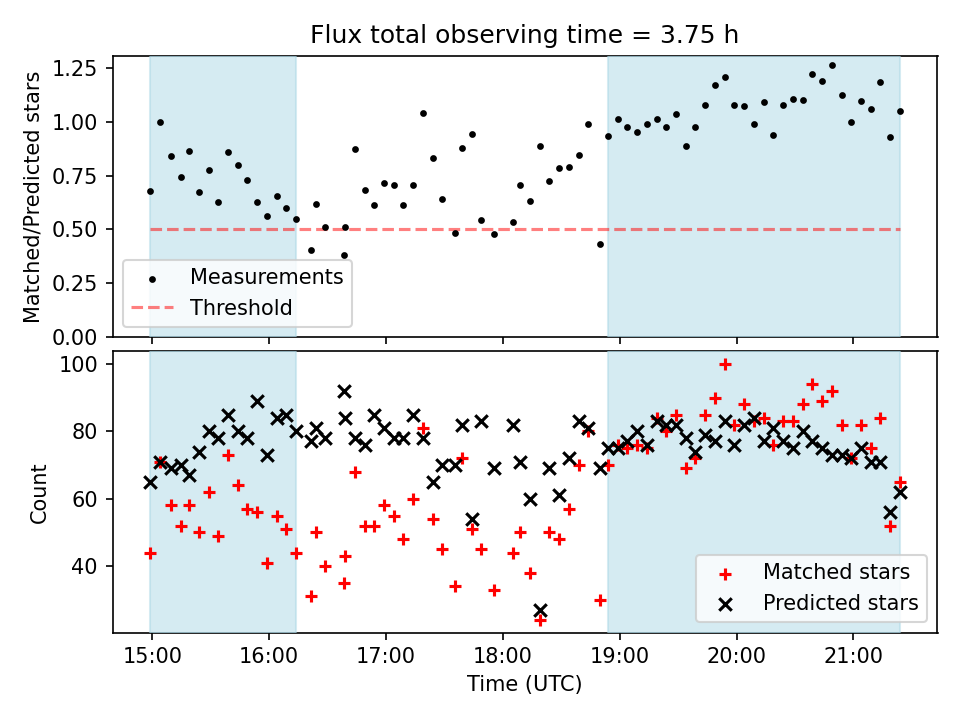 Flux total observing time = 3.75 h

Matched/Predicted stars

1.25
1.00
0.75
0.50
0.25
0.00

Measurements
Threshold

Count

100
80
60
40

Matched stars
Predicted stars

15:00
16:00
17:00
18:00
19:00
20:00
21:00

Time (UTC)